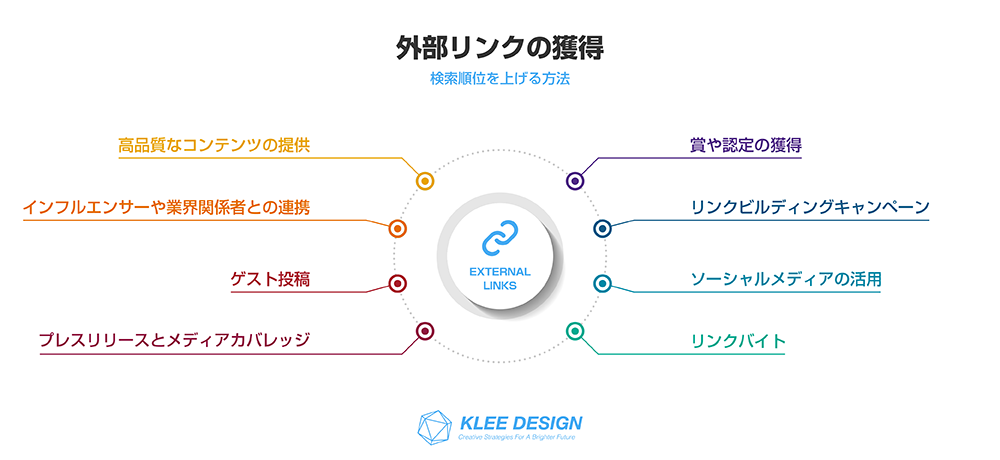 外部リンクの獲得

検索順位を上げる方法

高品質なコンテンツの提供

インフルエンサーや業界関係者との連携

ゲスト投稿

プレスリリースとメディアカバレッジ

EXTERNAL LINKS

賞や認定の獲得

リンクビルディングキャンペーン

ソーシャルメディアの活用

リンクバイト

KLEE DESIGN
Creative Strategies For A Brighter Future